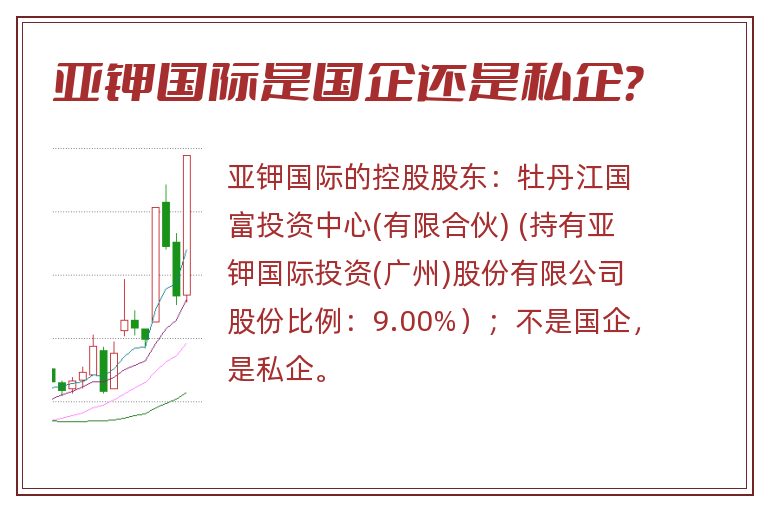 亚钾国际是国企还是私企?

亚钾国际的控股股东：牡丹江国富投资中心(有限合伙) (持有亚钾国际投资(广州)股份有限公司股份比例：9.00%）；不是国企，是私企。